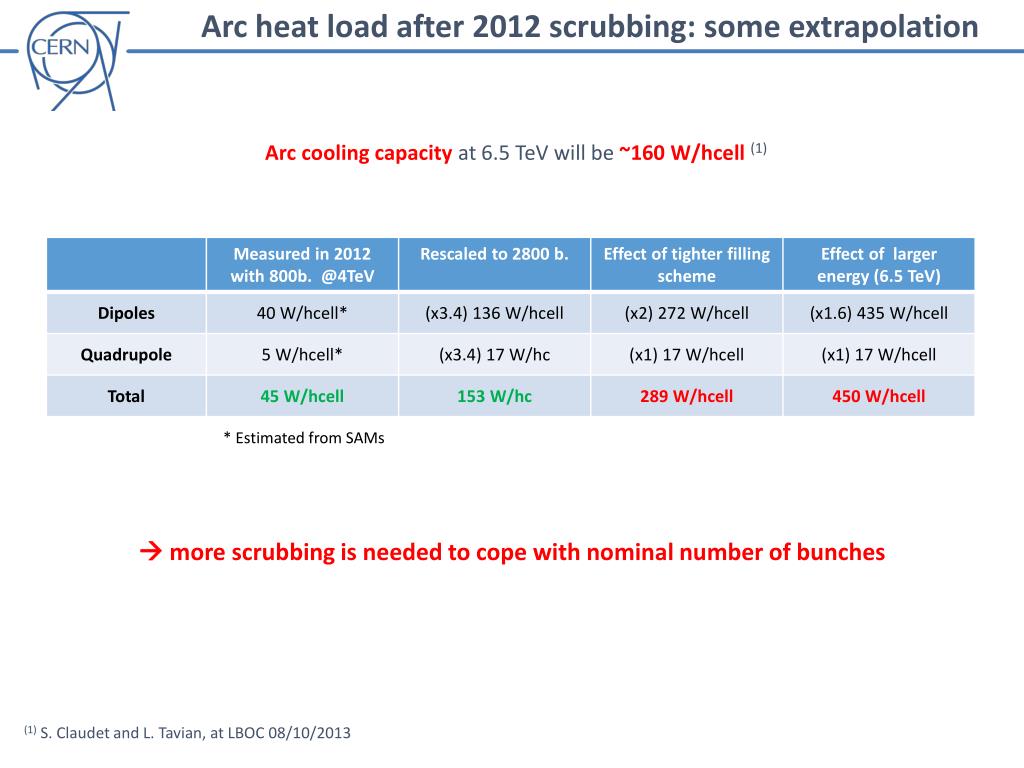 CERN

Arc heat load after 2012 scrubbing: some extrapolation

Arc cooling capacity at 6.5 TeV will be ~160 W/hcell $^{(1)}$

| | Measured in 2012 with 800b. @4TeV | Rescaled to 2800 b. | Effect of tighter filling scheme | Effect of larger energy (6.5 TeV) |
|---|---|---|---|---|
| Dipoles | 40 W/hcell* | (x3.4) 136 W/hcell | (x2) 272 W/hcell | (x1.6) 435 W/hcell |
| Quadrupole | 5 W/hcell* | (x3.4) 17 W/hc | (x1) 17 W/hcell | (x1) 17 W/hcell |
| Total | 45 W/hcell | 153 W/hc | 289 W/hcell | 450 W/hcell |

* Estimated from SAMs

→ more scrubbing is needed to cope with nominal number of bunches

$^{(1)}$ S. Claudet and L. Tavian, at LBOC 08/10/2013